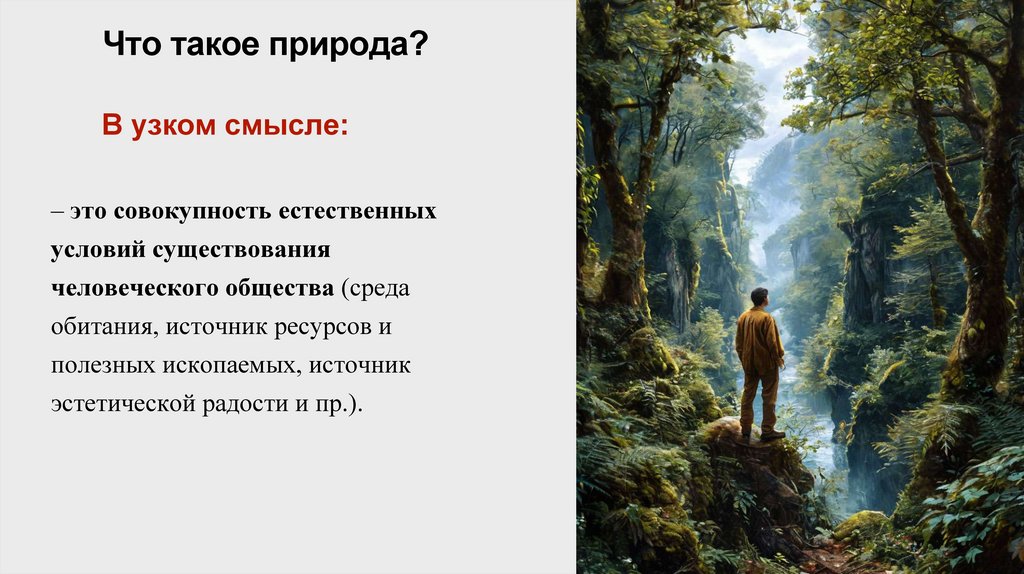 Что такое природа?

В узком смысле:

– это совокупность естественных условий существования человеческого общества (среда обитания, источник ресурсов и полезных ископаемых, источник эстетической радости и пр.).